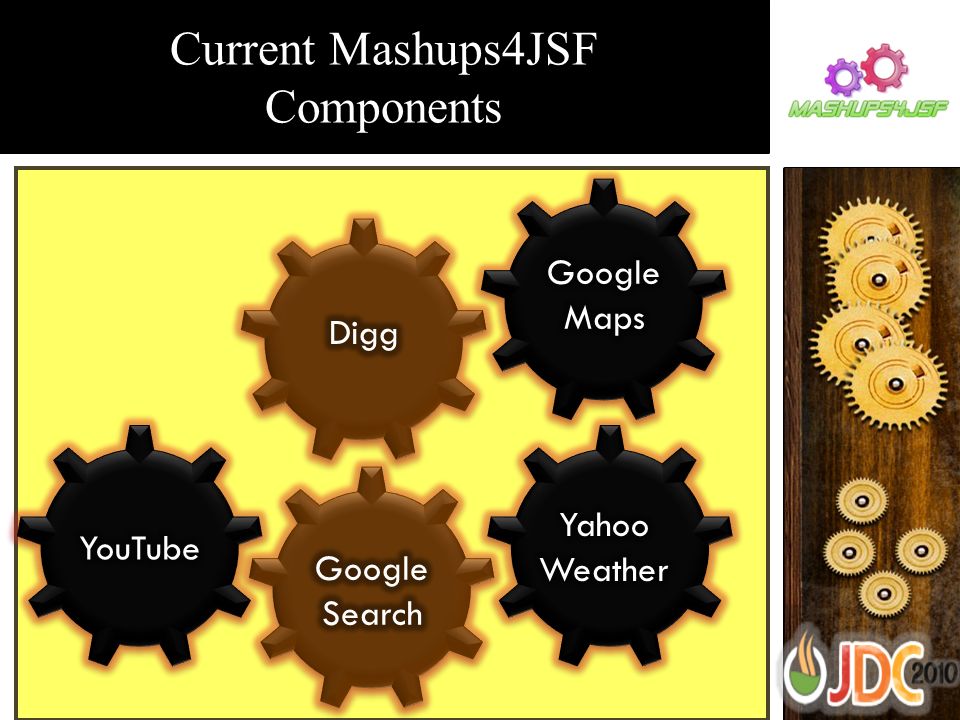 Current Mashups4JSF Components

MASHUPS4JSF

Digg

Google Maps

YouTube

Google Search

Yahoo Weather

JDC 2010